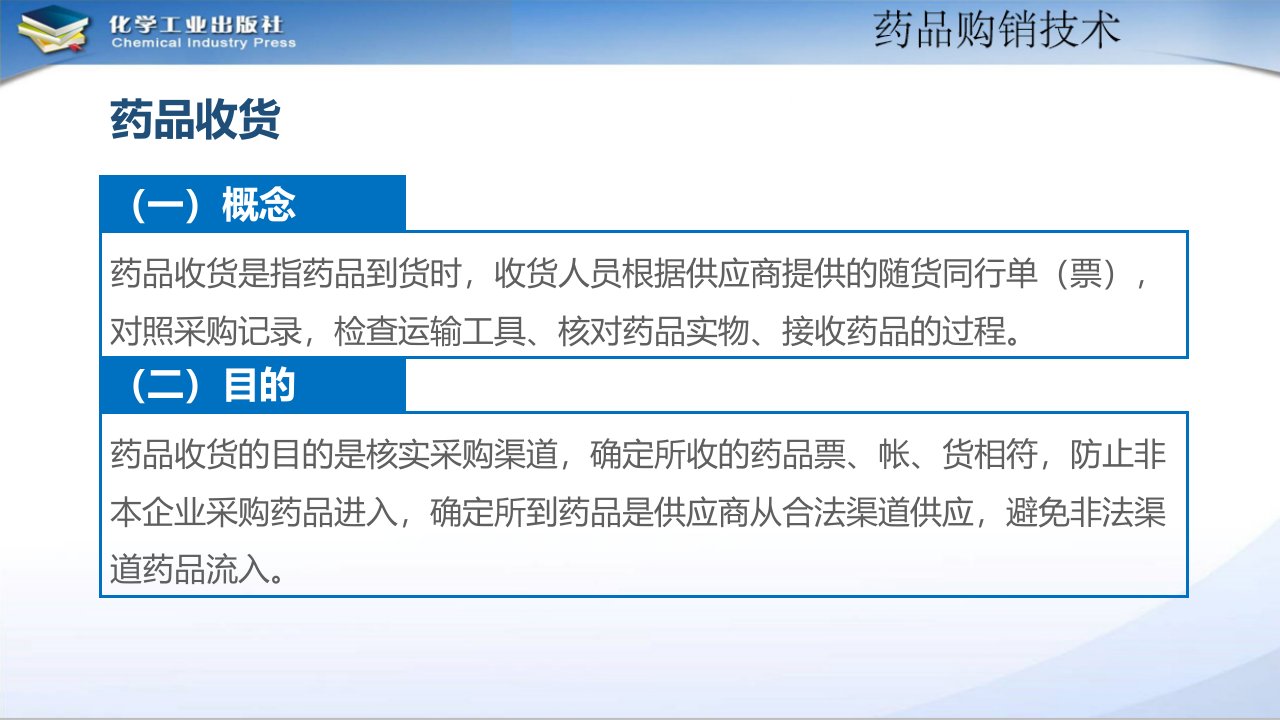 化学工业出版社
Chemical Industry Press

药品购销技术

药品收货

（一）概念

药品收货是指药品到货时，收货人员根据供应商提供的随货同行单（票），对照采购记录，检查运输工具、核对药品实物、接收药品的过程。

（二）目的

药品收货的目的是核实采购渠道，确定所收的药品票、帐、货相符，防止非本企业采购药品进入，确定所到药品是供应商从合法渠道供应，避免非法渠道药品流入。